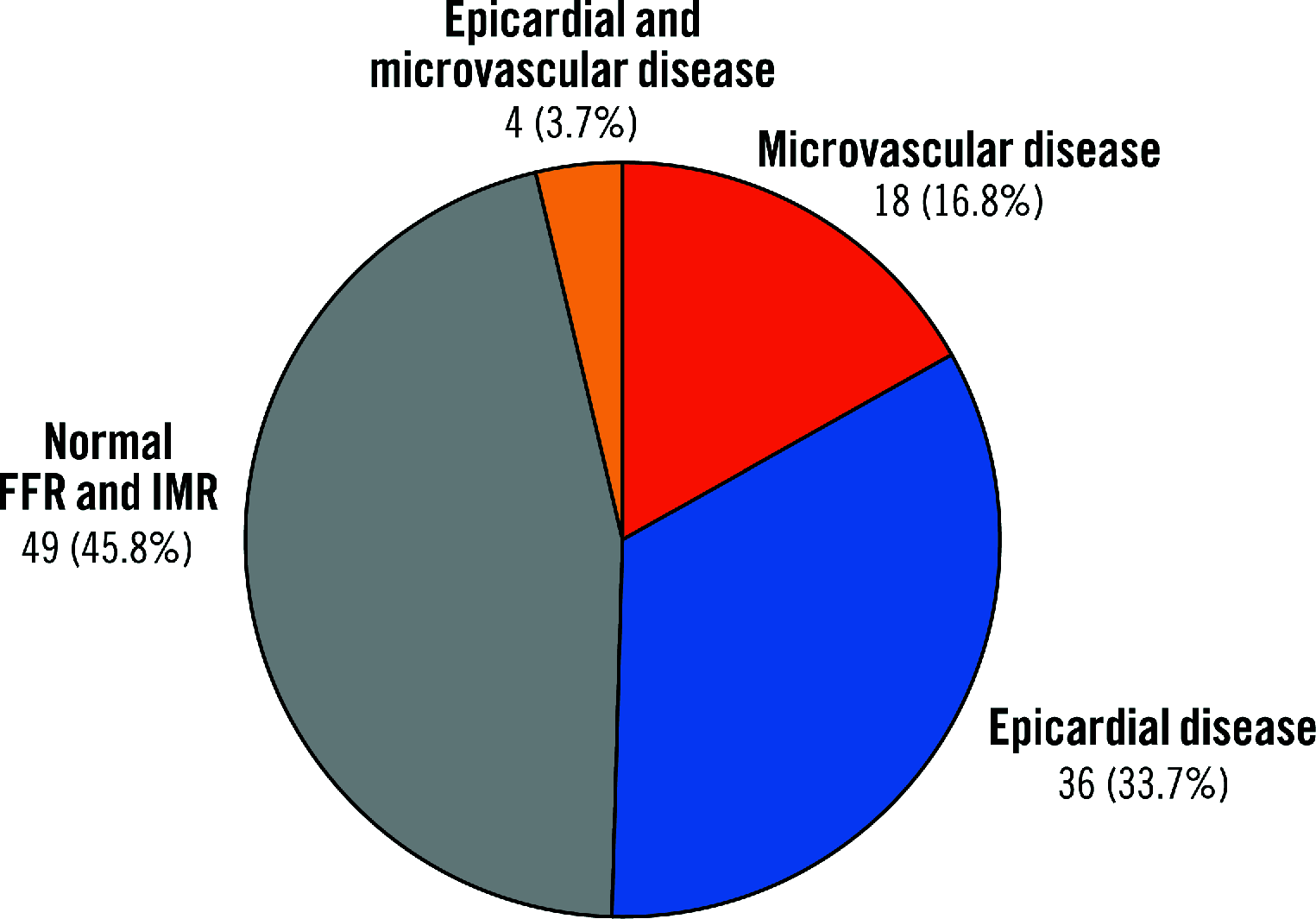 Epicardial and microvascular disease
4 (3.7%)

Microvascular disease
18 (16.8%)

Normal FFR and IMR
49 (45.8%)

Epicardial disease
36 (33.7%)